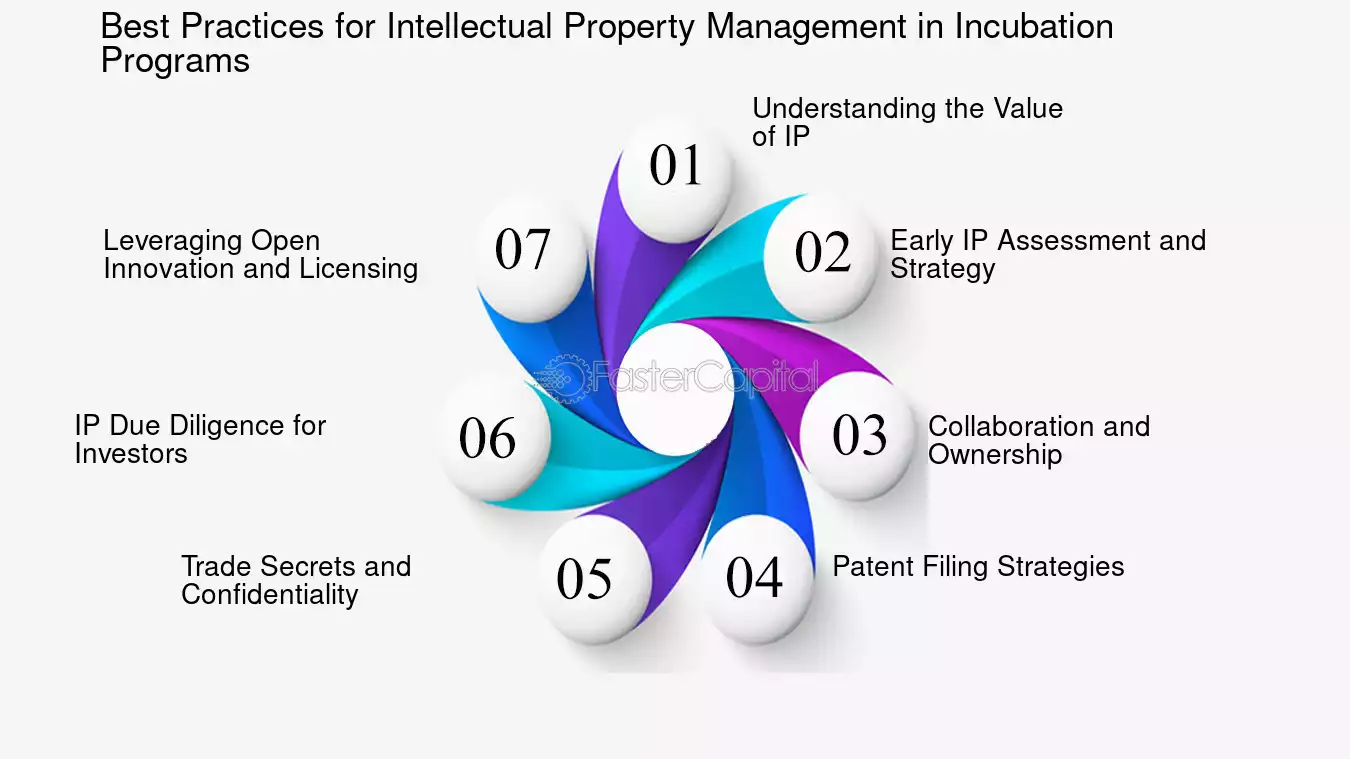 Best Practices for Intellectual Property Management in Incubation Programs

01
Understanding the Value of IP

02
Early IP Assessment and Strategy

03
Collaboration and Ownership

04
Patent Filing Strategies

05
Trade Secrets and Confidentiality

06
IP Due Diligence for Investors

07
Leveraging Open Innovation and Licensing

FasterCapital